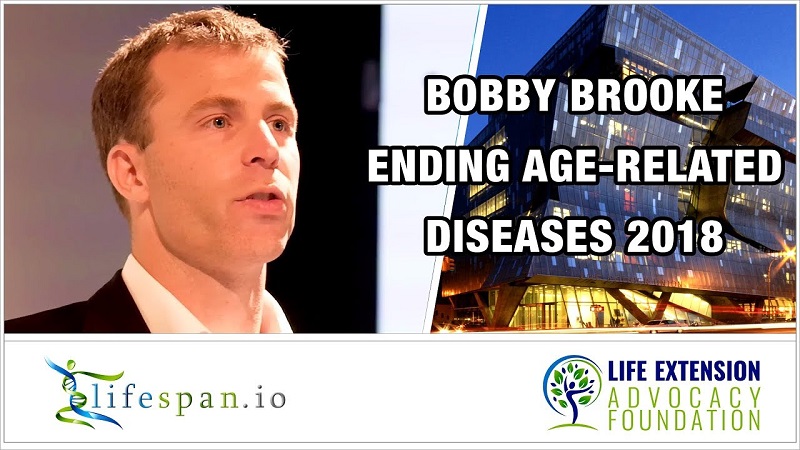 BOBBY BROOKE
ENDING AGE-RELATED
DISEASES 2018

lifespan.io

LIFE EXTENSION
ADVOCACY
FOUNDATION